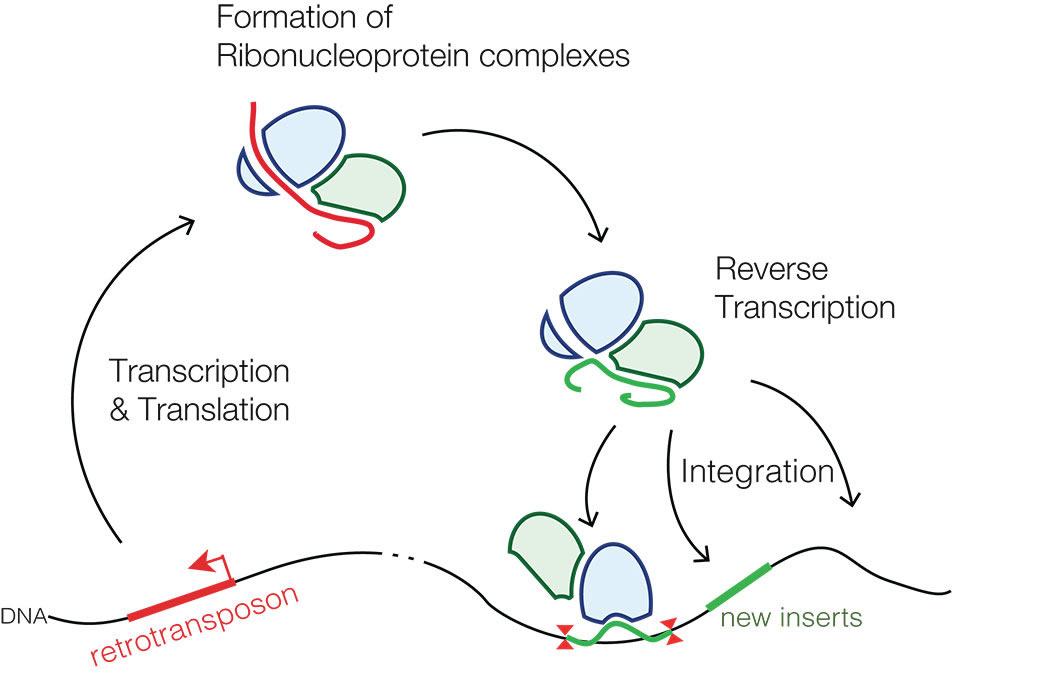 Formation of Ribonucleoprotein complexes

Reverse Transcription

Transcription & Translation

Integration

DNA

retrotransposon

new inserts